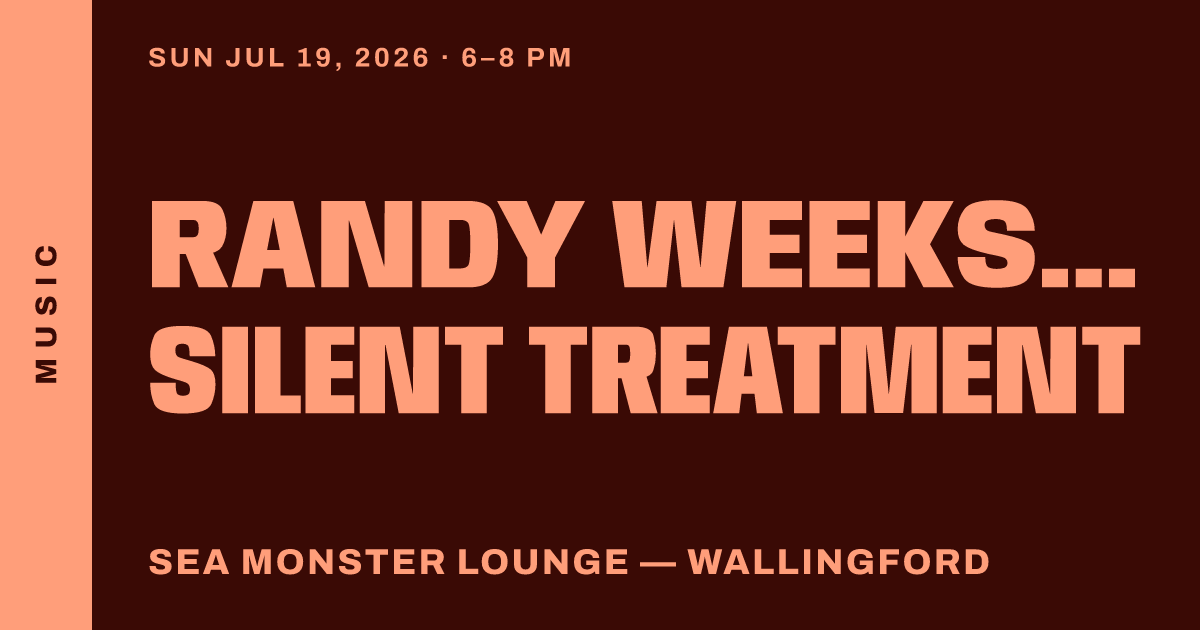 MUSIC

SUN JUL 19, 2026 · 6–8 PM

RANDY WEEKS... SILENT TREATMENT

SEA MONSTER LOUNGE — WALLINGFORD